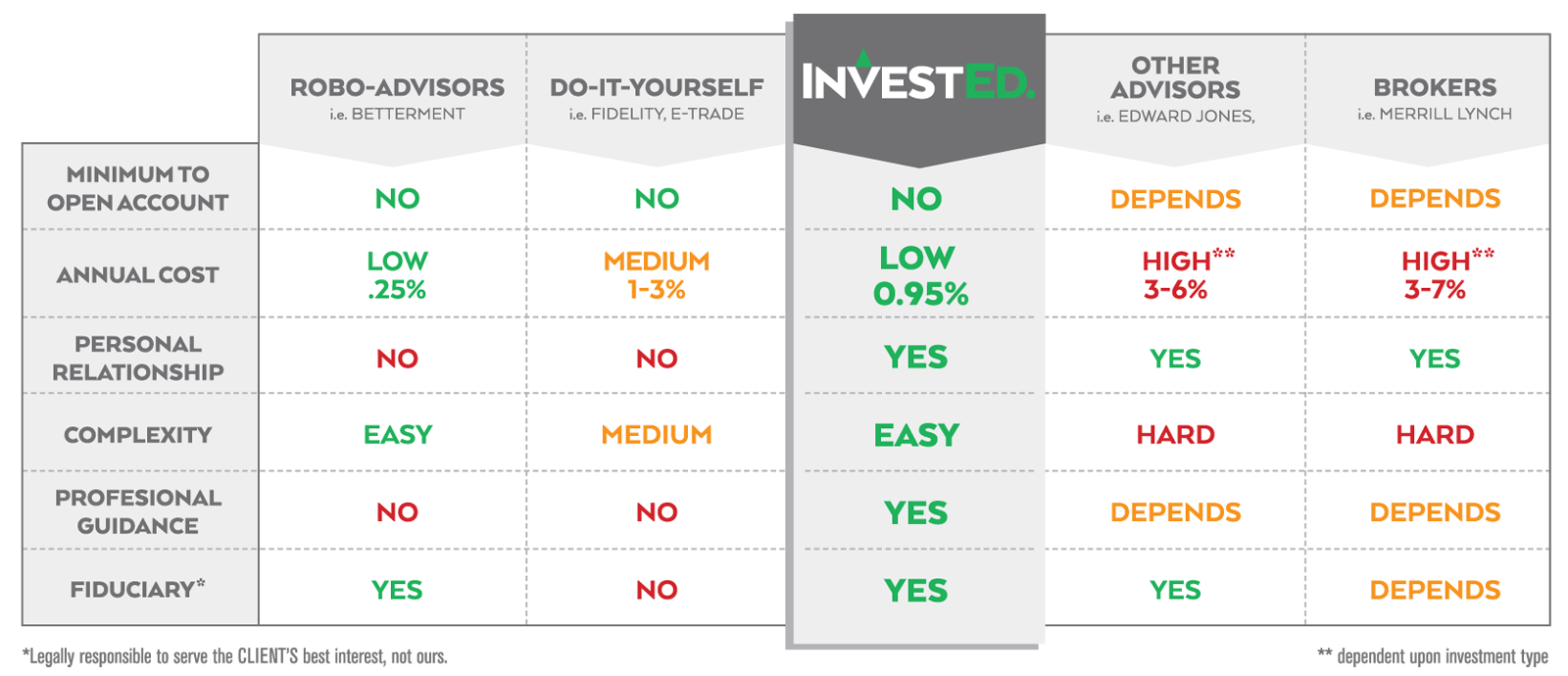 | | ROBO-ADVISORS i.e. BETTERMENT | DO-IT-YOURSELF i.e. FIDELITY, E-TRADE | INVESTED. | OTHER ADVISORS i.e. EDWARD JONES, | BROKERS i.e. MERRILL LYNCH |
|---|---|---|---|---|---|
| MINIMUM TO OPEN ACCOUNT | NO | NO | NO | DEPENDS | DEPENDS |
| ANNUAL COST | LOW .25% | MEDIUM 1-3% | LOW 0.95% | HIGH** 3-6% | HIGH** 3-7% |
| PERSONAL RELATIONSHIP | NO | NO | YES | YES | YES |
| COMPLEXITY | EASY | MEDIUM | EASY | HARD | HARD |
| PROFESIONAL GUIDANCE | NO | NO | YES | DEPENDS | DEPENDS |
| FIDUCIARY* | YES | NO | YES | YES | DEPENDS |

*Legally responsible to serve the CLIENT'S best interest, not ours.

** dependent upon investment type